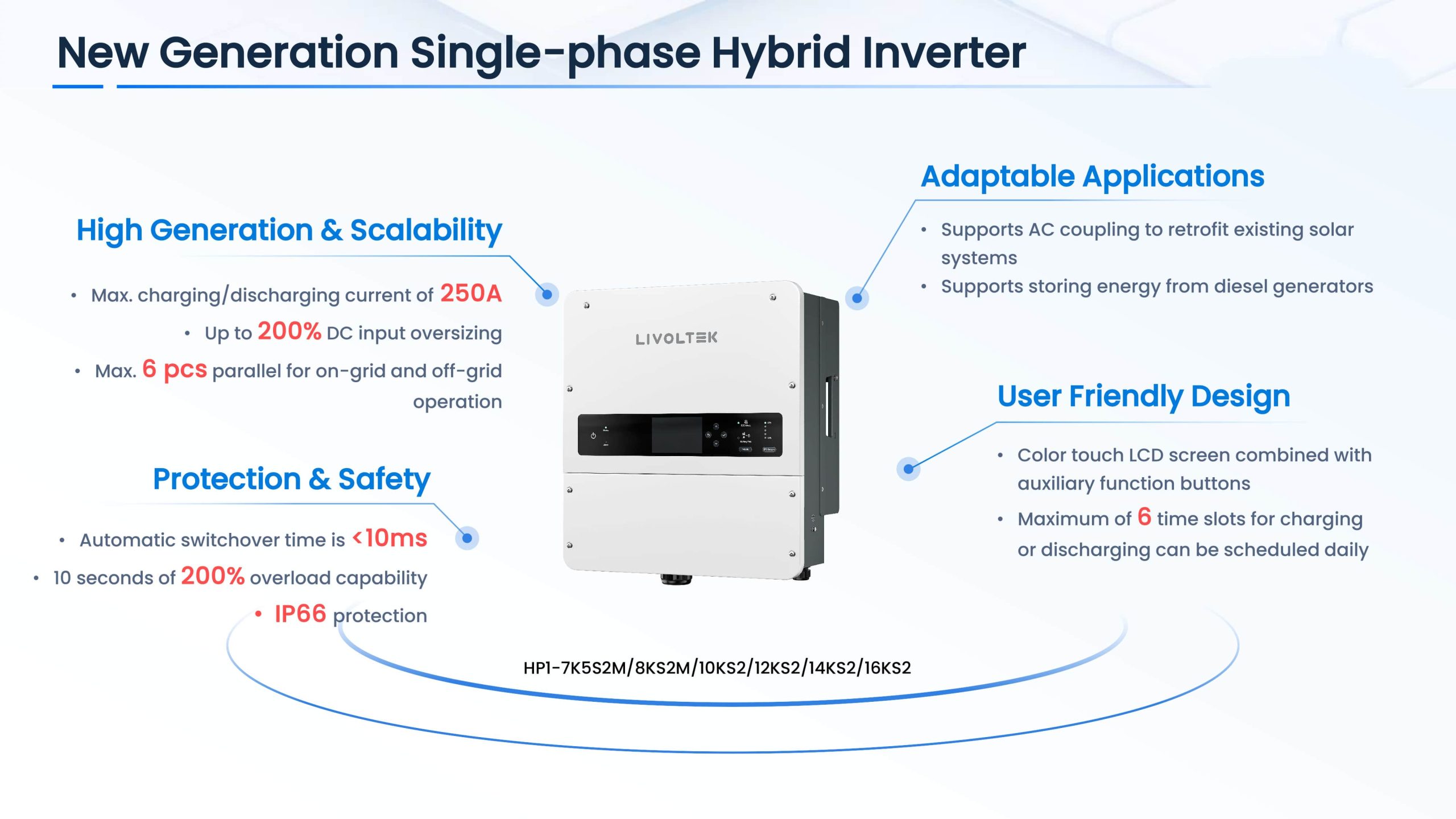 New Generation Single-phase Hybrid Inverter

High Generation & Scalability

• Max. charging/discharging current of 250A
• Up to 200% DC input oversizing
• Max. 6 pcs parallel for on-grid and off-grid operation

Protection & Safety

• Automatic switchover time is <10ms
• 10 seconds of 200% overload capability
• IP66 protection

LIVOLTEK

Adaptable Applications

• Supports AC coupling to retrofit existing solar systems
• Supports storing energy from diesel generators

User Friendly Design

• Color touch LCD screen combined with auxiliary function buttons
• Maximum of 6 time slots for charging or discharging can be scheduled daily

HP1-7K5S2M/8KS2M/10KS2/12KS2/14KS2/16KS2